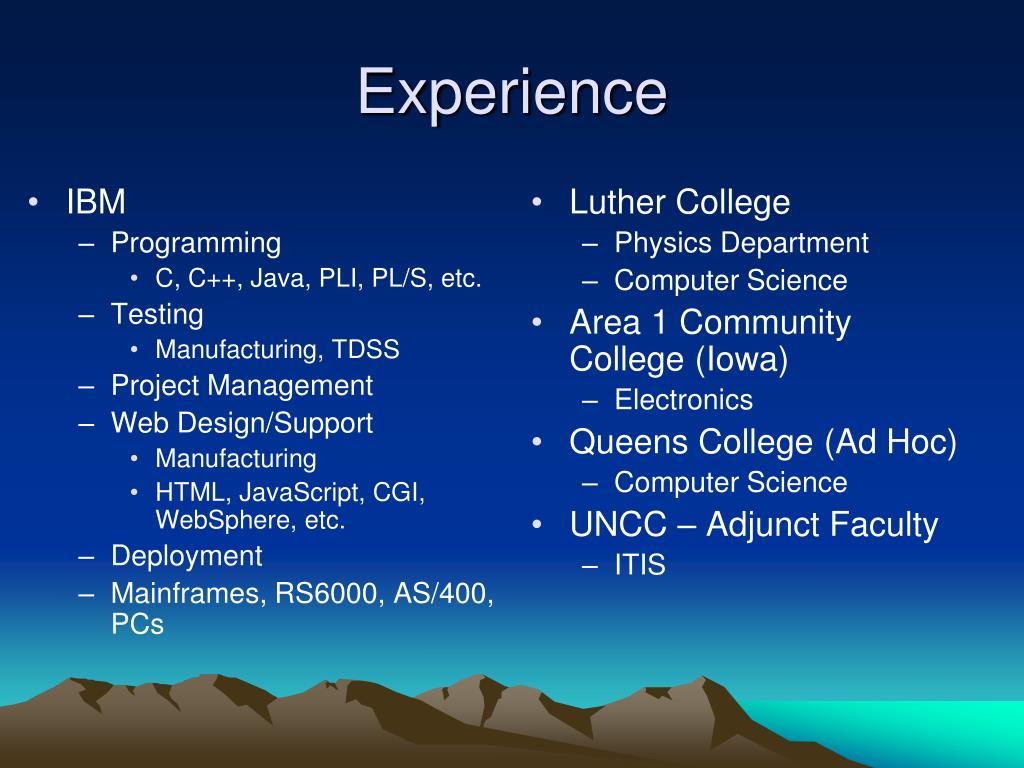 Experience

• IBM
 – Programming
  • C, C++, Java, PLI, PL/S, etc.
 – Testing
  • Manufacturing, TDSS
 – Project Management
 – Web Design/Support
  • Manufacturing
  • HTML, JavaScript, CGI, WebSphere, etc.
 – Deployment
 – Mainframes, RS6000, AS/400, PCs

• Luther College
 – Physics Department
 – Computer Science
• Area 1 Community College (Iowa)
 – Electronics
• Queens College (Ad Hoc)
 – Computer Science
• UNCC – Adjunct Faculty
 – ITIS